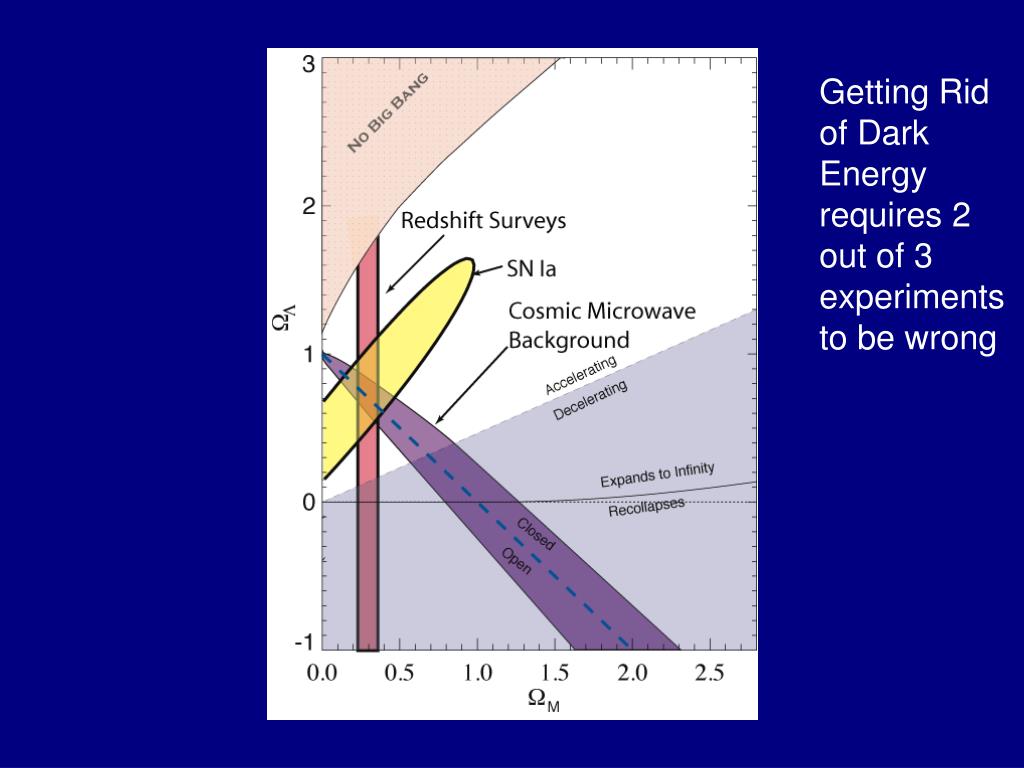 3

2

1

0

-1

$\Omega_\Lambda$

NO BIG BANG

Redshift Surveys

SN Ia

Cosmic Microwave Background

Accelerating

Decelerating

Expands to Infinity

Recollapses

Closed

Open

0.0 0.5 1.0 1.5 2.0 2.5

$\Omega_M$

Getting Rid of Dark Energy requires 2 out of 3 experiments to be wrong